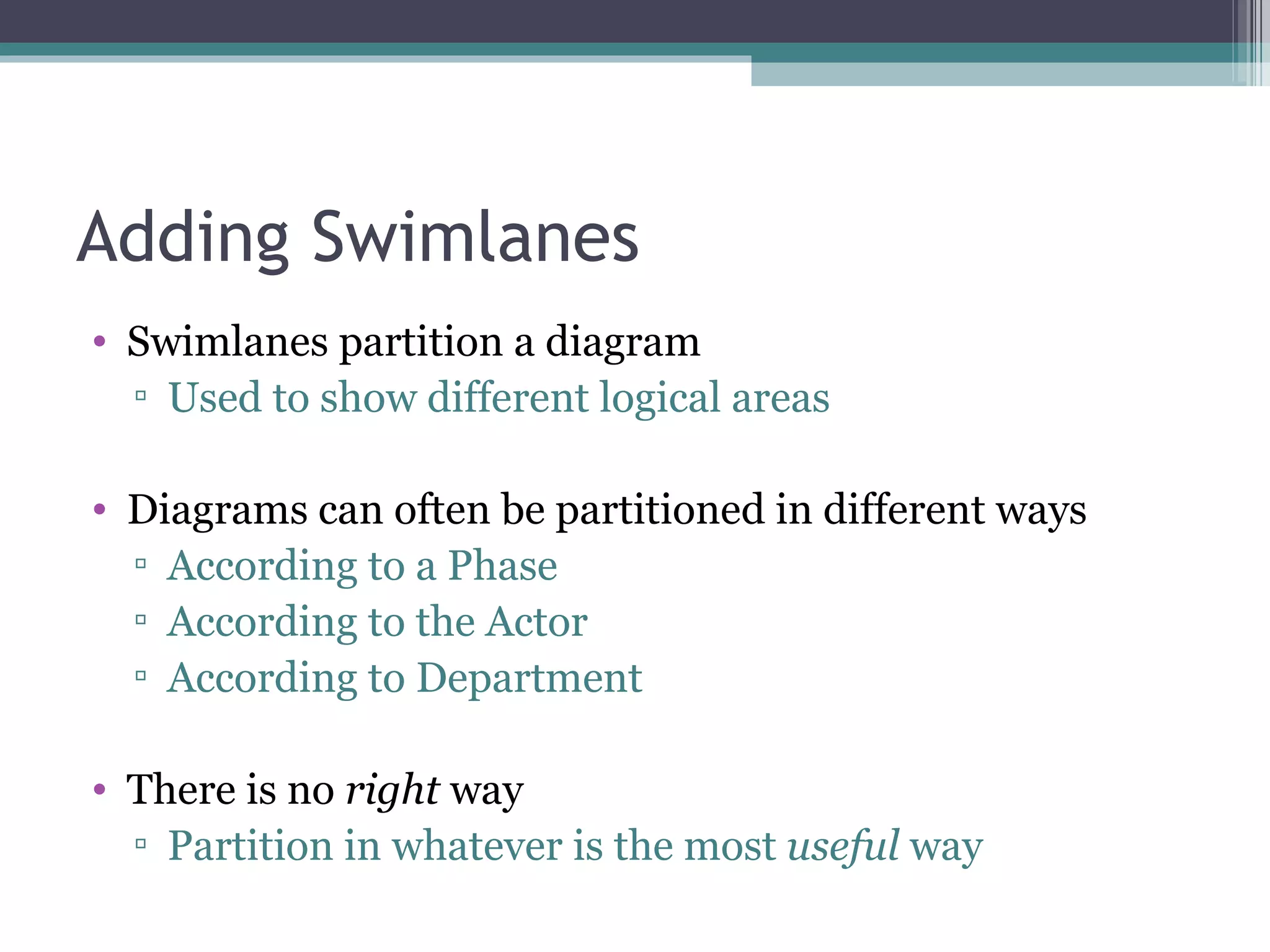 Adding Swimlanes

• Swimlanes partition a diagram
▫ Used to show different logical areas

• Diagrams can often be partitioned in different ways
▫ According to a Phase
▫ According to the Actor
▫ According to Department

• There is no right way
▫ Partition in whatever is the most useful way